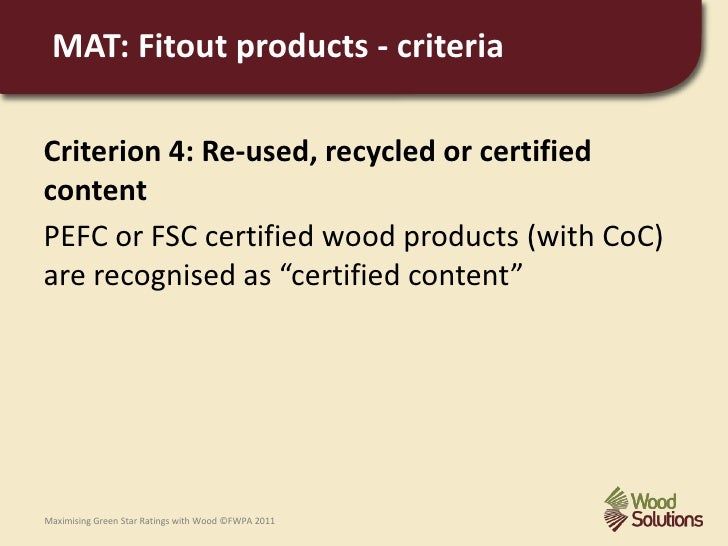 MAT: Fitout products - criteria

Criterion 4: Re-used, recycled or certified content

PEFC or FSC certified wood products (with CoC) are recognised as “certified content”

Maximising Green Star Ratings with Wood ©FWPA 2011

Wood Solutions